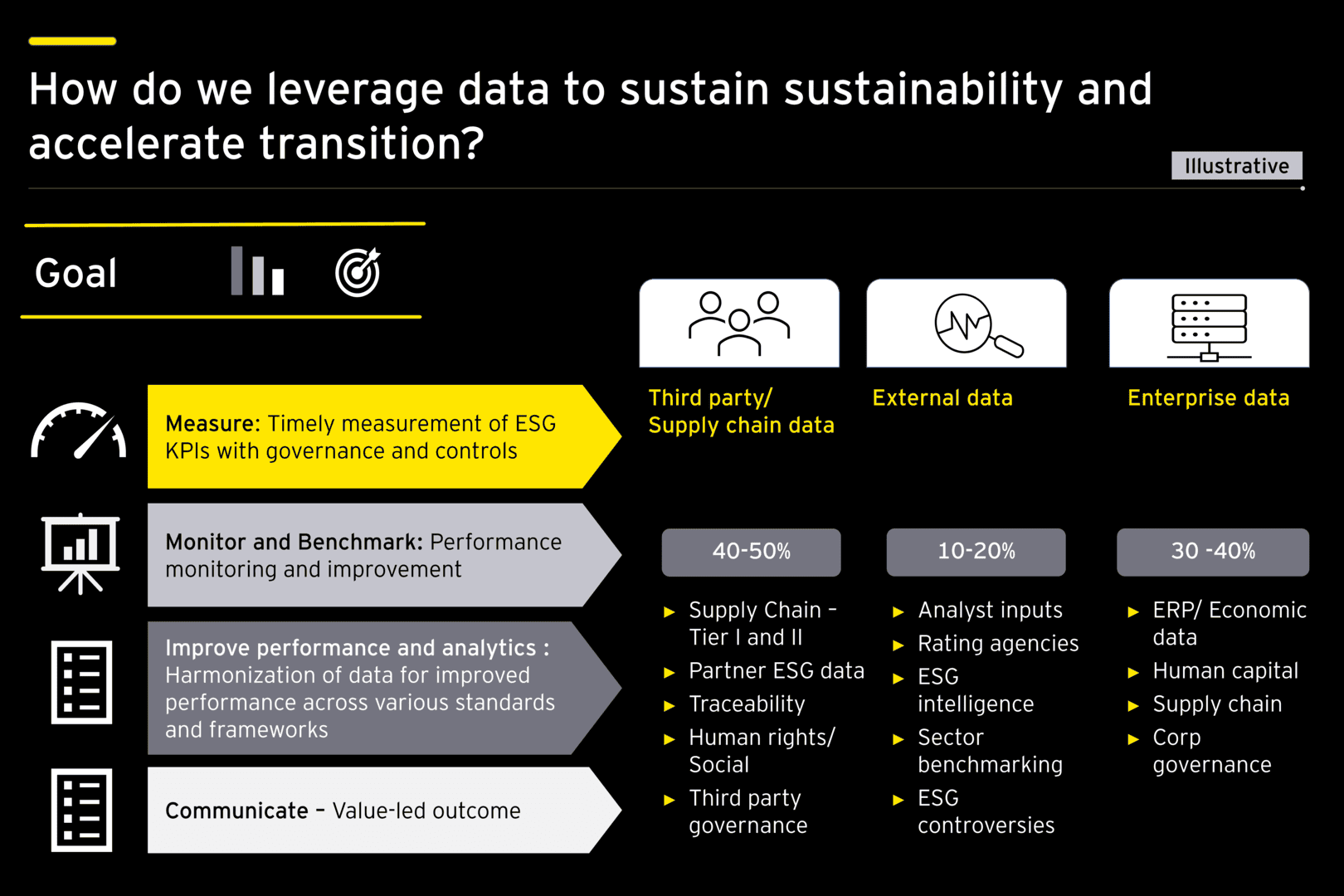 How do we leverage data to sustain sustainability and accelerate transition?

Illustrative

Goal

Measure: Timely measurement of ESG KPIs with governance and controls

Monitor and Benchmark: Performance monitoring and improvement

Improve performance and analytics : Harmonization of data for improved performance across various standards and frameworks

Communicate – Value-led outcome

Third party/ Supply chain data

40-50%

▶ Supply Chain – Tier I and II
▶ Partner ESG data
▶ Traceability
▶ Human rights/ Social
▶ Third party governance

External data

10-20%

▶ Analyst inputs
▶ Rating agencies
▶ ESG intelligence
▶ Sector benchmarking
▶ ESG controversies

Enterprise data

30 -40%

▶ ERP/ Economic data
▶ Human capital
▶ Supply chain
▶ Corp governance